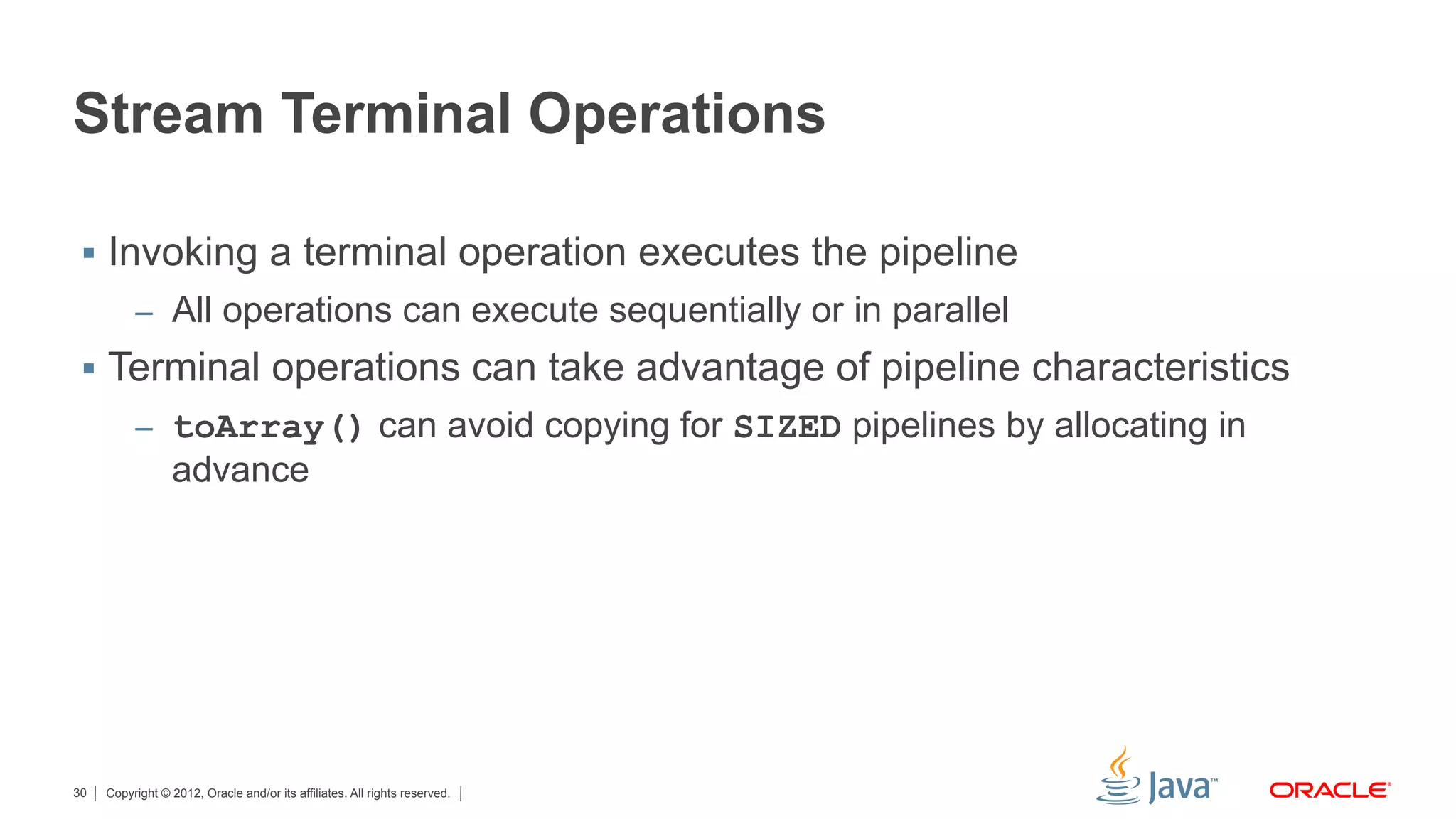 Stream Terminal Operations

▪ Invoking a terminal operation executes the pipeline

– All operations can execute sequentially or in parallel

▪ Terminal operations can take advantage of pipeline characteristics

– toArray() can avoid copying for SIZED pipelines by allocating in advance

30 | Copyright © 2012, Oracle and/or its affiliates. All rights reserved. |

Java™

ORACLE®